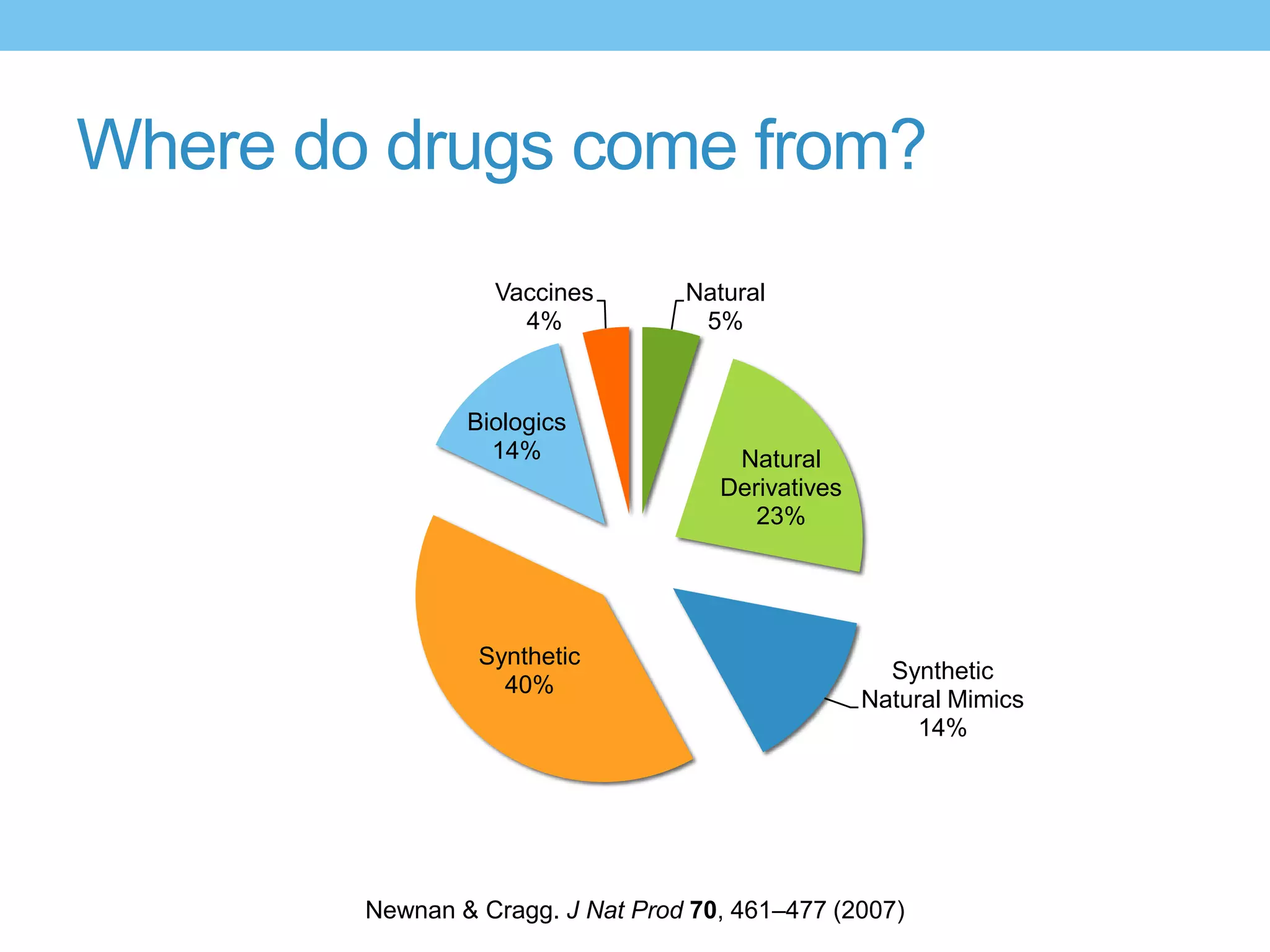 Where do drugs come from?

Vaccines 4%

Natural 5%

Biologics 14%

Natural Derivatives 23%

Synthetic 40%

Synthetic Natural Mimics 14%

Newnan & Cragg. J Nat Prod 70, 461–477 (2007)